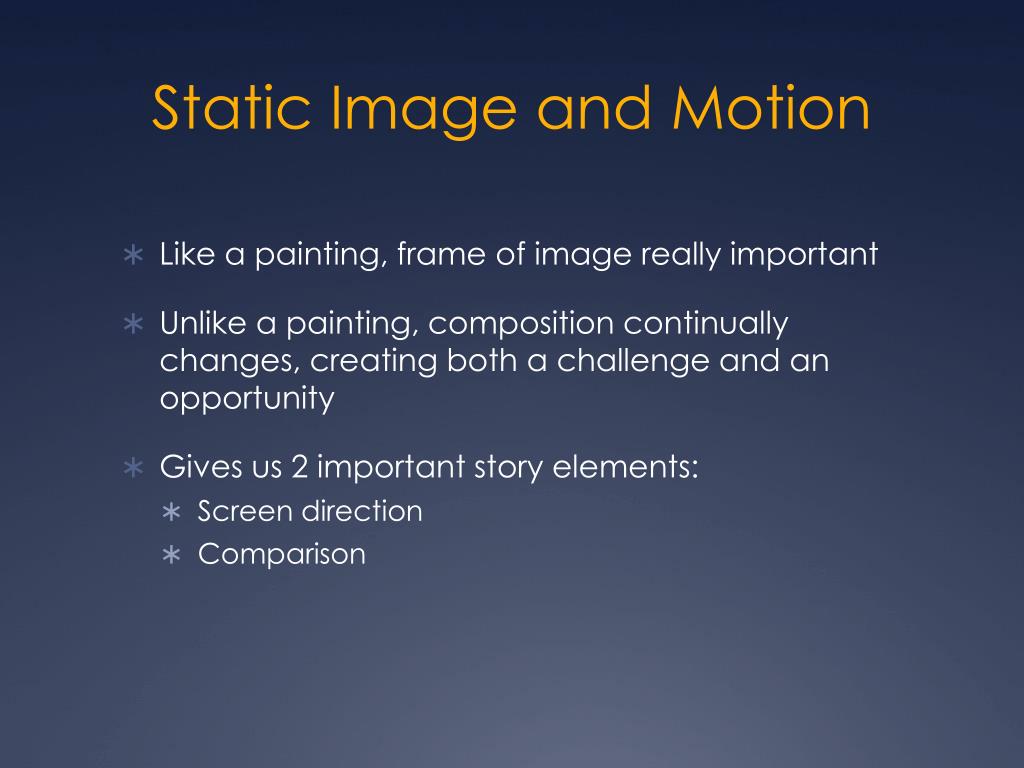 Static Image and Motion

∗ Like a painting, frame of image really important

∗ Unlike a painting, composition continually changes, creating both a challenge and an opportunity

∗ Gives us 2 important story elements:
  ∗ Screen direction
  ∗ Comparison